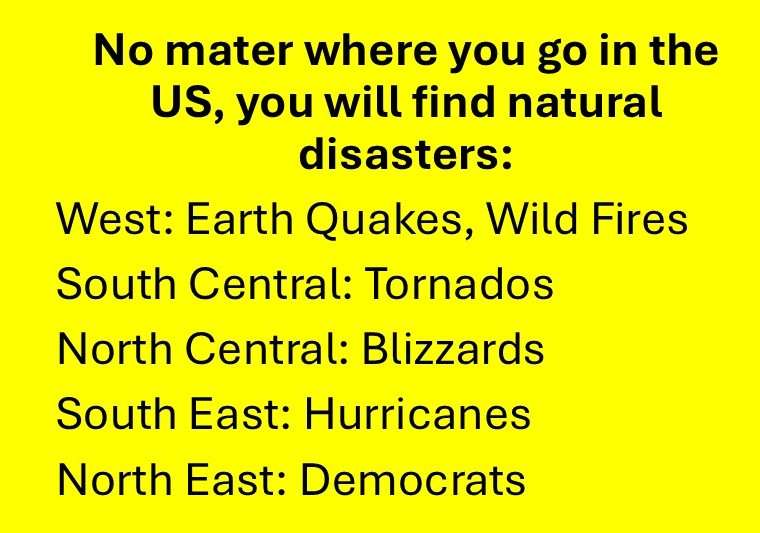 No mater where you go in the US, you will find natural disasters:

West: Earth Quakes, Wild Fires

South Central: Tornados

North Central: Blizzards

South East: Hurricanes

North East: Democrats